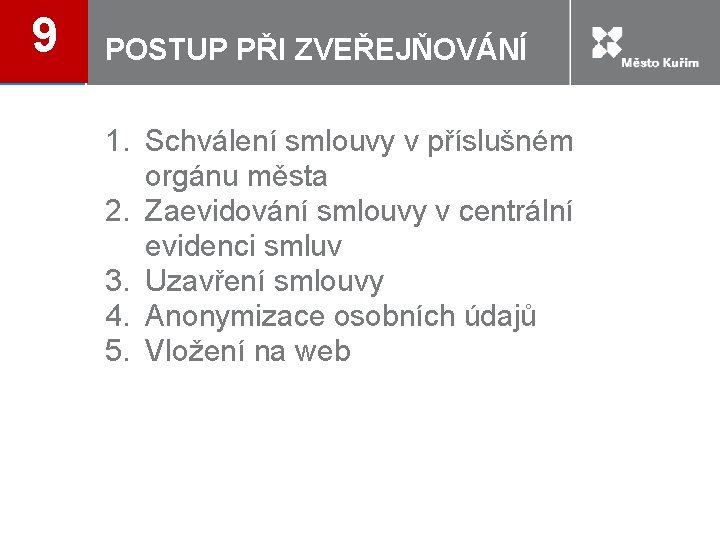 9

POSTUP PŘI ZVEŘEJŇOVÁNÍ

Město Kuřim

1. Schválení smlouvy v příslušném orgánu města
2. Zaevidování smlouvy v centrální evidenci smluv
3. Uzavření smlouvy
4. Anonymizace osobních údajů
5. Vložení na web